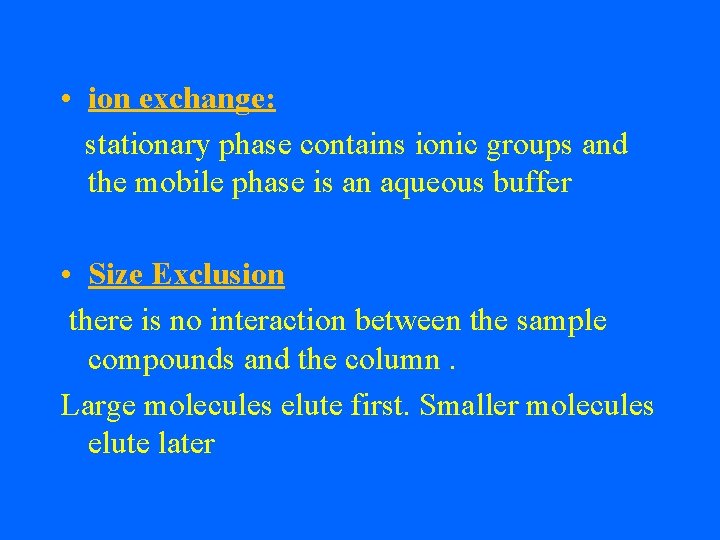 • ion exchange:

stationary phase contains ionic groups and the mobile phase is an aqueous buffer

• Size Exclusion

there is no interaction between the sample compounds and the column .

Large molecules elute first. Smaller molecules elute later